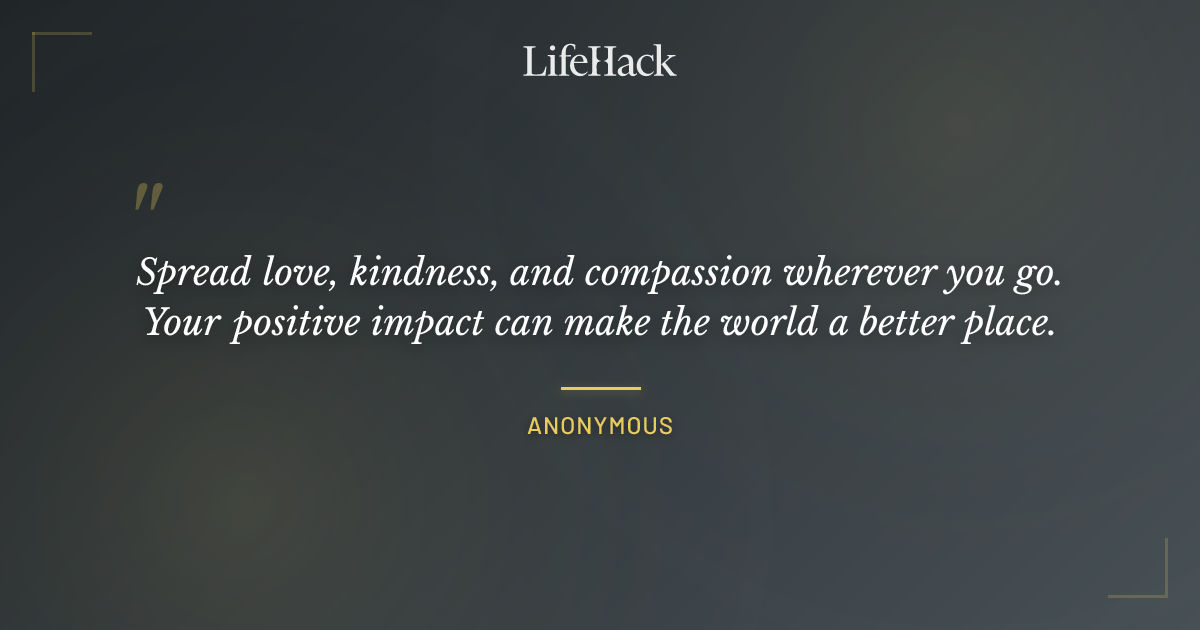 LifeHack

"

Spread love, kindness, and compassion wherever you go. Your positive impact can make the world a better place.

ANONYMOUS